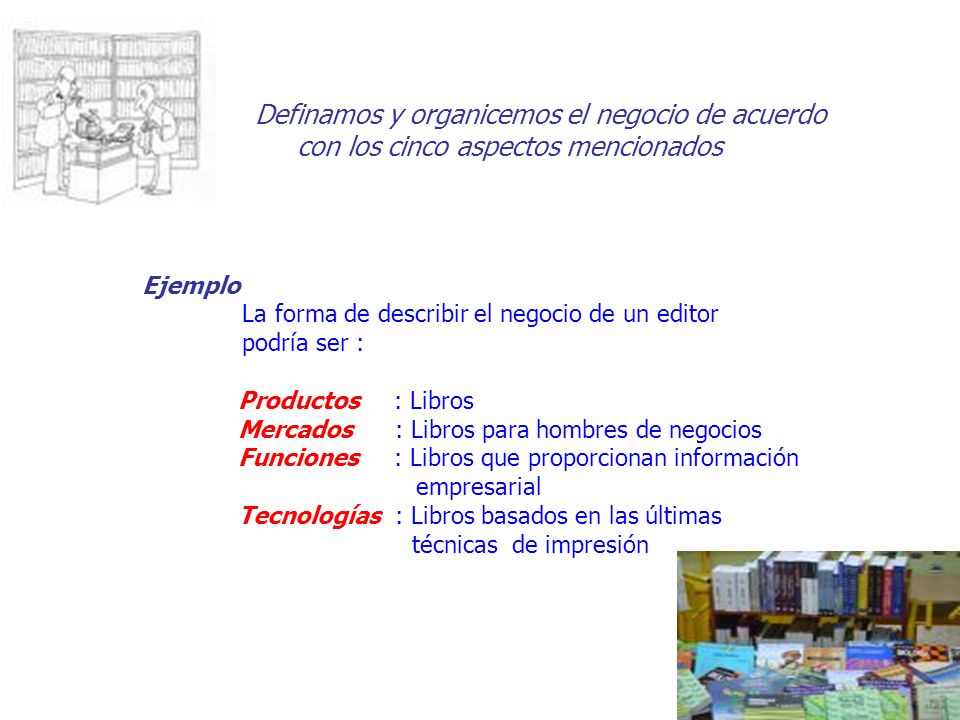 Definamos y organicemos el negocio de acuerdo con los cinco aspectos mencionados

Ejemplo

La forma de describir el negocio de un editor podría ser :

Productos : Libros
Mercados : Libros para hombres de negocios
Funciones : Libros que proporcionan información empresarial
Tecnologías : Libros basados en las últimas técnicas de impresión